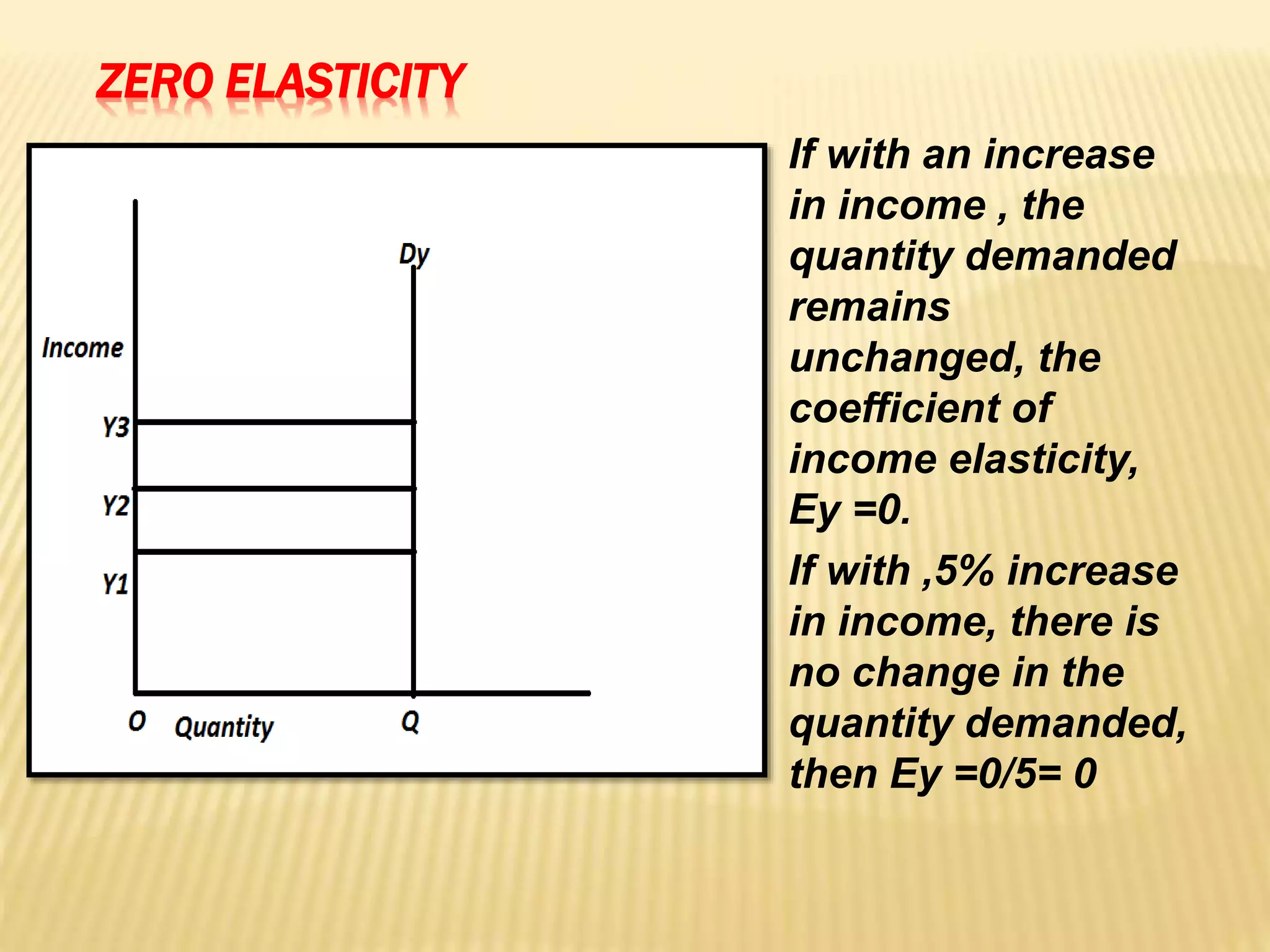 ZERO ELASTICITY

Dy

Income

Y3

Y2

Y1

O Quantity Q

If with an increase in income , the quantity demanded remains unchanged, the coefficient of income elasticity, Ey =0.

If with ,5% increase in income, there is no change in the quantity demanded, then Ey =0/5= 0